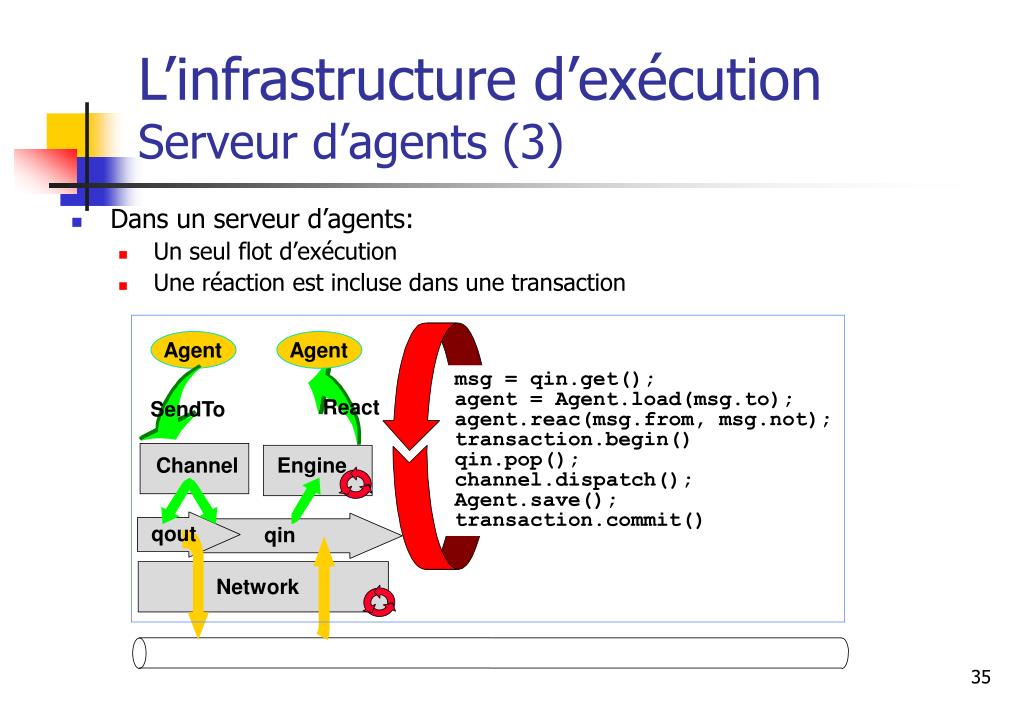 L’infrastructure d’exécution
Serveur d’agents (3)

Dans un serveur d’agents:
Un seul flot d’exécution
Une réaction est incluse dans une transaction

Agent
Agent
SendTo
React
Channel
Engine
qout
qin
Network

msg = qin.get();
agent = Agent.load(msg.to);
agent.reac(msg.from, msg.not);
transaction.begin()
qin.pop();
channel.dispatch();
Agent.save();
transaction.commit()

35